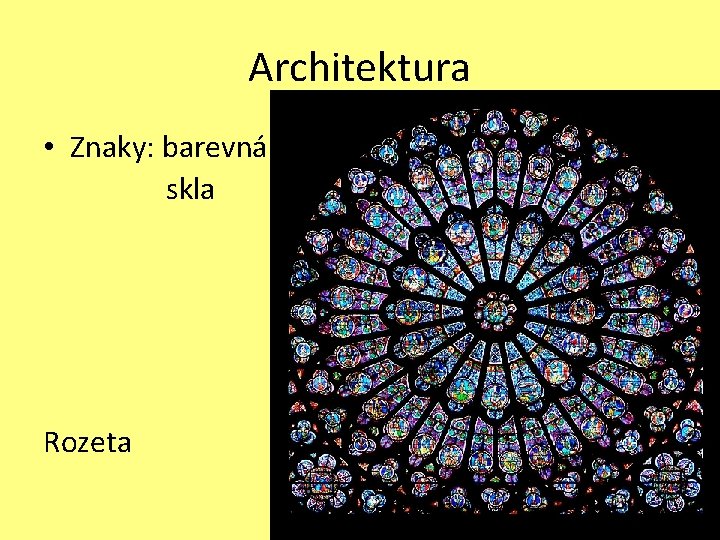 Architektura

• Znaky: barevná skla

Rozeta